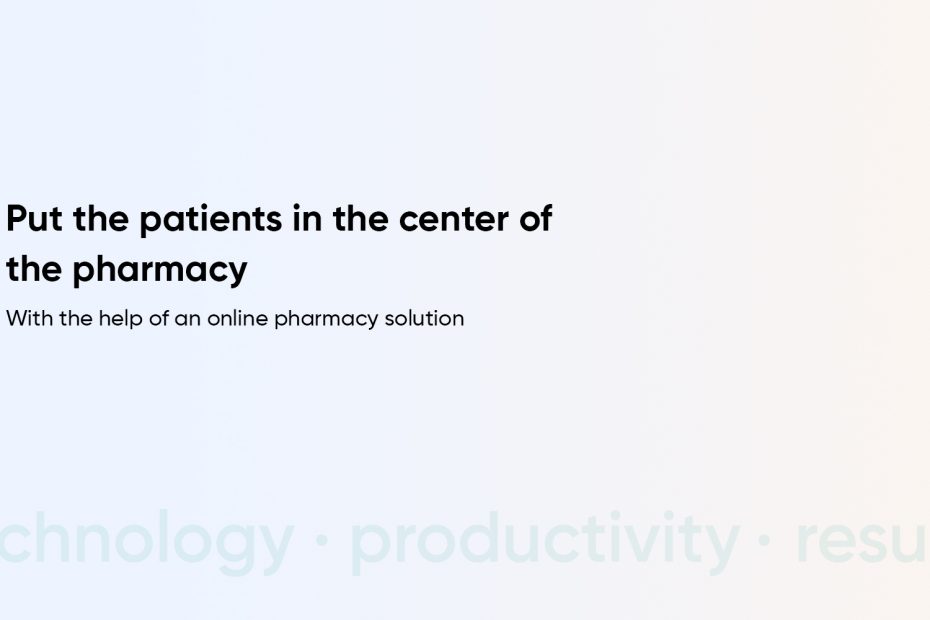 Put the patients in the center of the pharmacy

With the help of an online pharmacy solution

chnology · productivity · resu